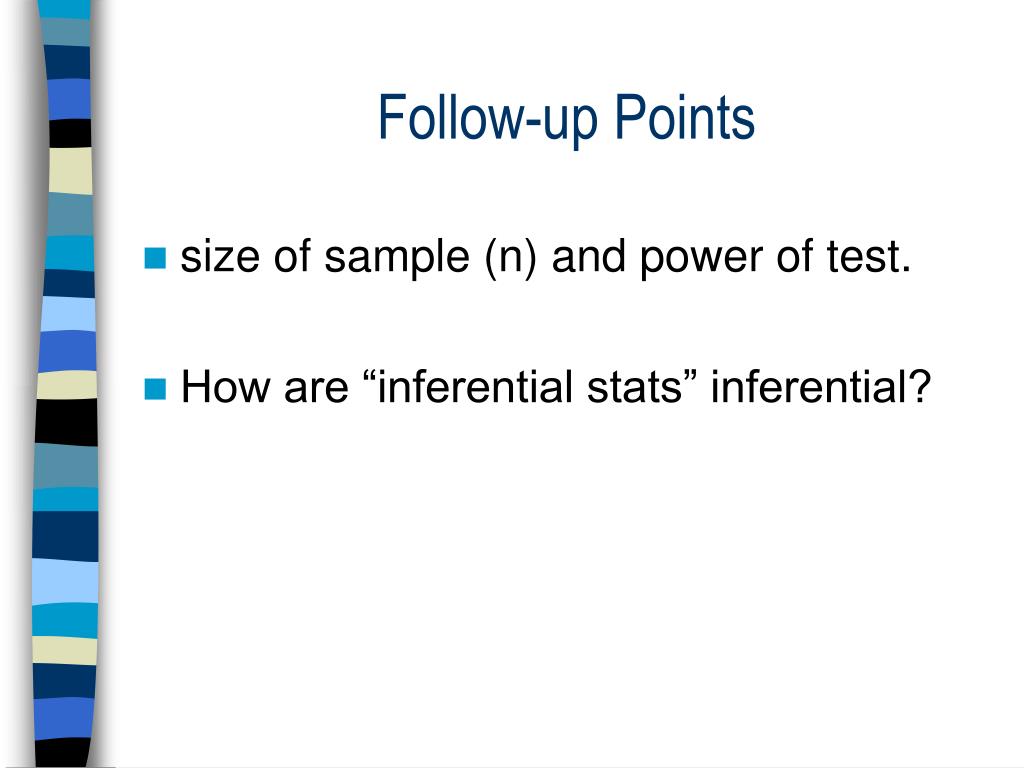 Follow-up Points

size of sample (n) and power of test.

How are “inferential stats” inferential?